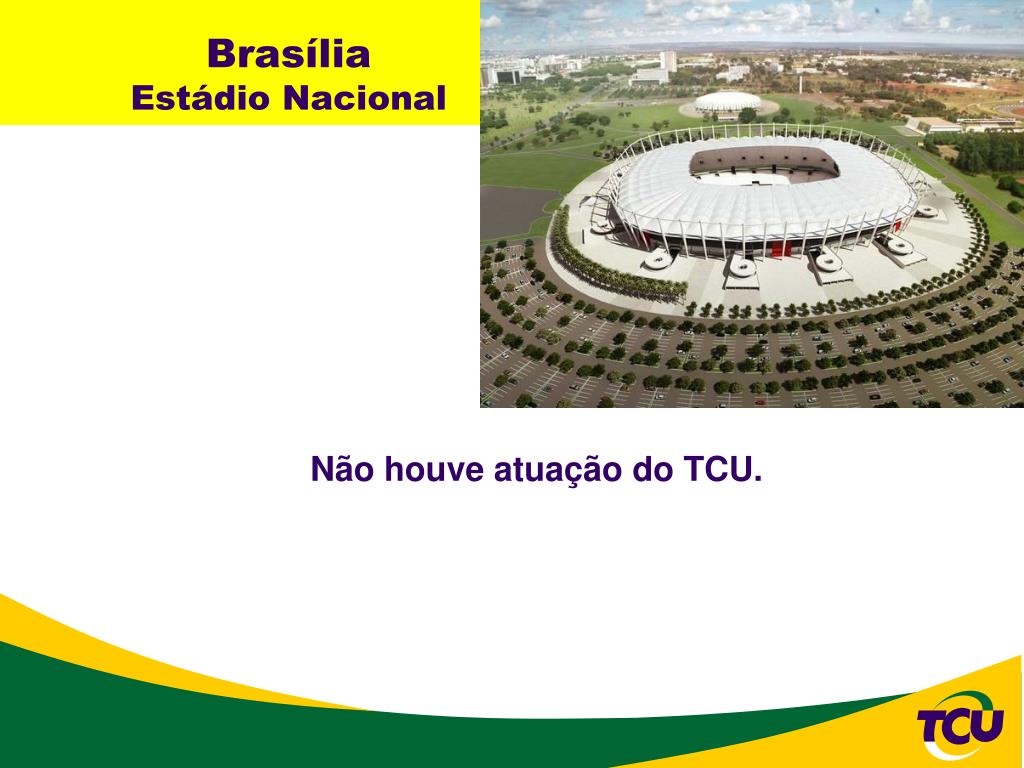 Brasília
Estádio Nacional

Não houve atuação do TCU.

TCU